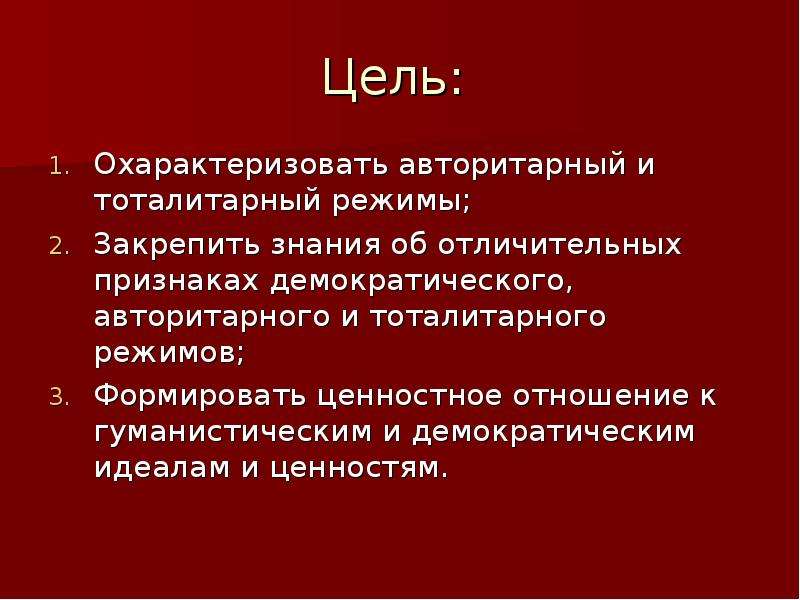 Цель:

1. Охарактеризовать авторитарный и тоталитарный режимы;
2. Закрепить знания об отличительных признаках демократического, авторитарного и тоталитарного режимов;
3. Формировать ценностное отношение к гуманистическим и демократическим идеалам и ценностям.